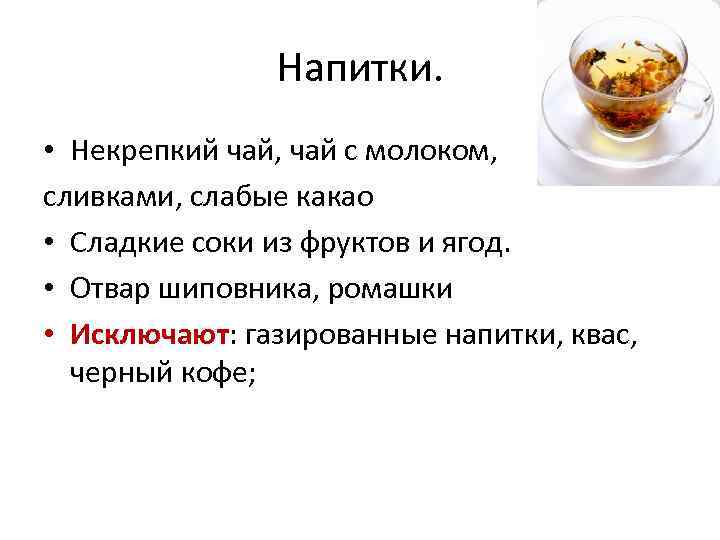 Напитки.

• Некрепкий чай, чай с молоком, сливками, слабые какао
• Сладкие соки из фруктов и ягод.
• Отвар шиповника, ромашки
• Исключают: газированные напитки, квас, черный кофе;